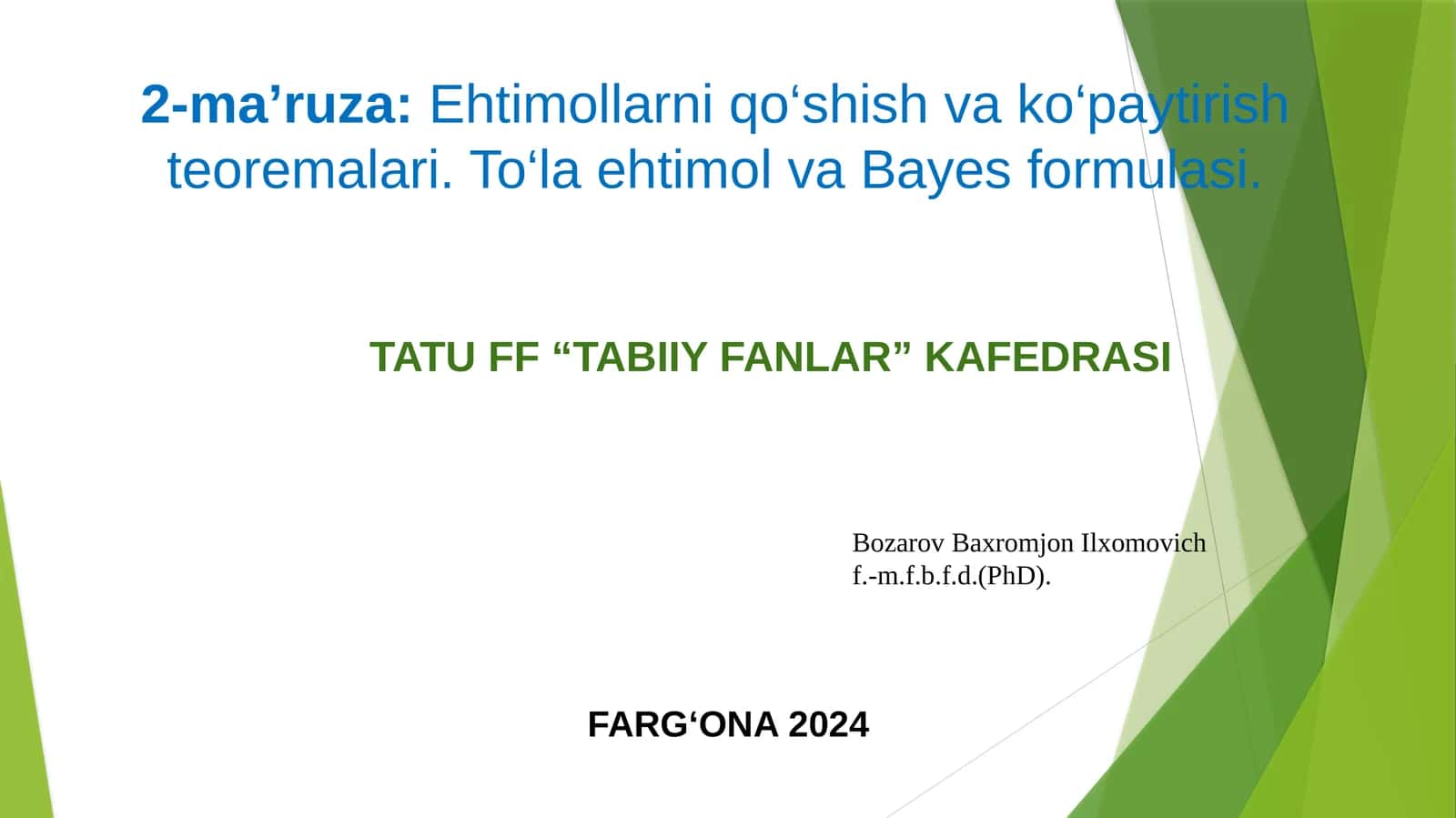 2-ma’ruza: Ehtimollarni qo‘shish va ko‘paytirish teoremalari. To‘la ehtimol va Bayes formulasi.

TATU FF “TABIIY FANLAR” KAFEDRASI

Bozarov Baxromjon Ilxomovich
f.-m.f.b.f.d.(PhD).

FARG‘ONA 2024